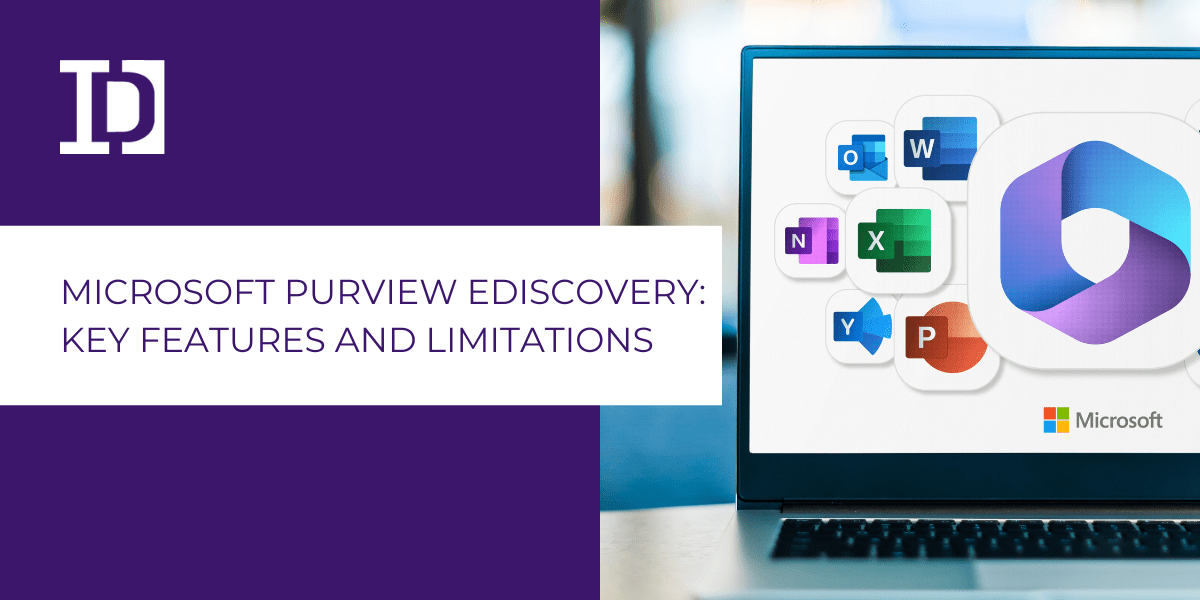 ID

MICROSOFT PURVIEW EDISCOVERY: KEY FEATURES AND LIMITATIONS

O W N X Y P

Microsoft